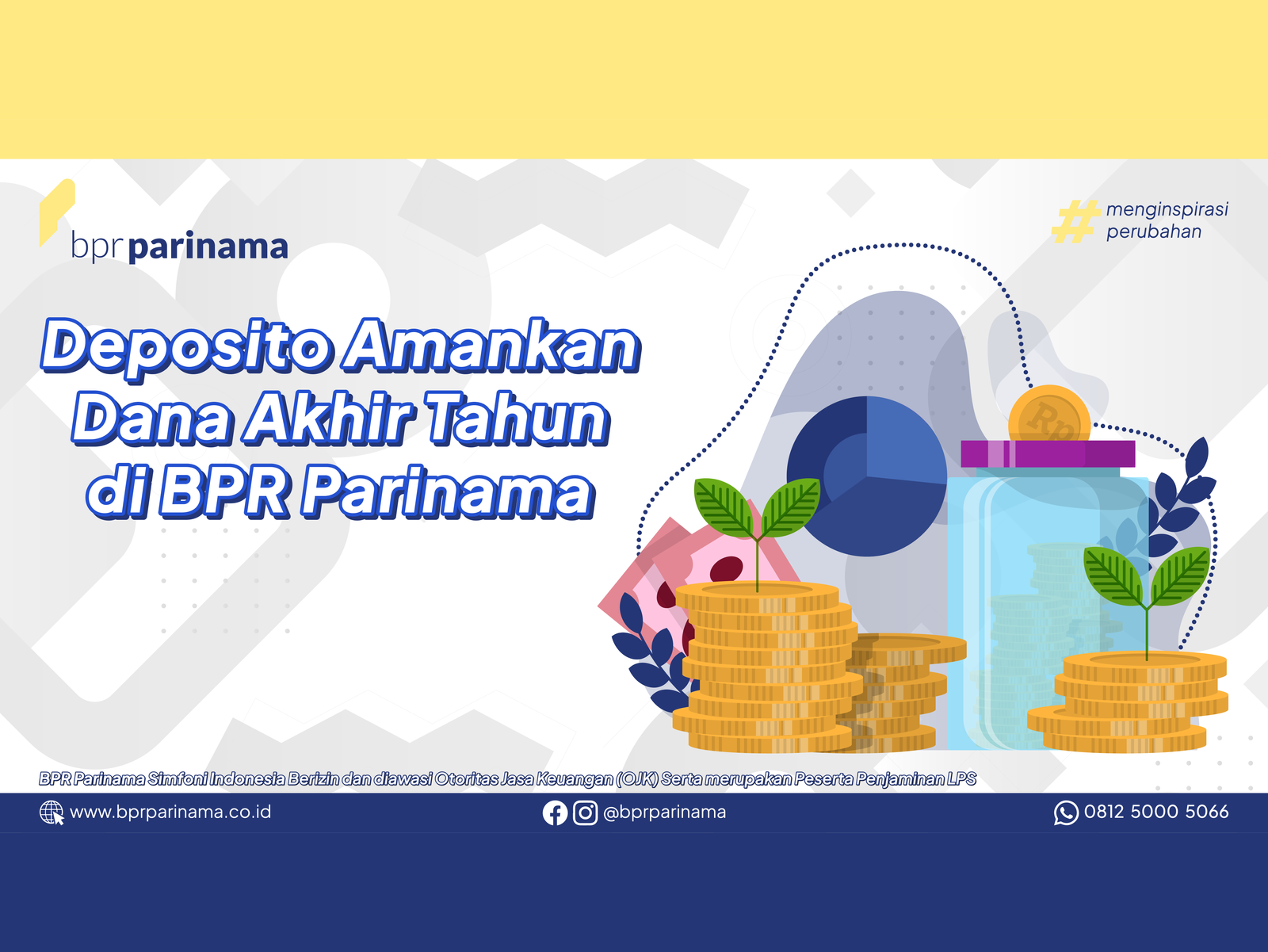 bpr parinama

# menginspirasi perubahan

Deposito Amankan Dana Akhir Tahun di BPR Parinama

Rp

BPR Parinama Simfoni Indonesia Berizin dan diawasi Otoritas Jasa Keuangan (OJK) Serta merupakan Peserta Penjaminan LPS

www.bprparinama.co.id

@bprparinama

0812 5000 5066